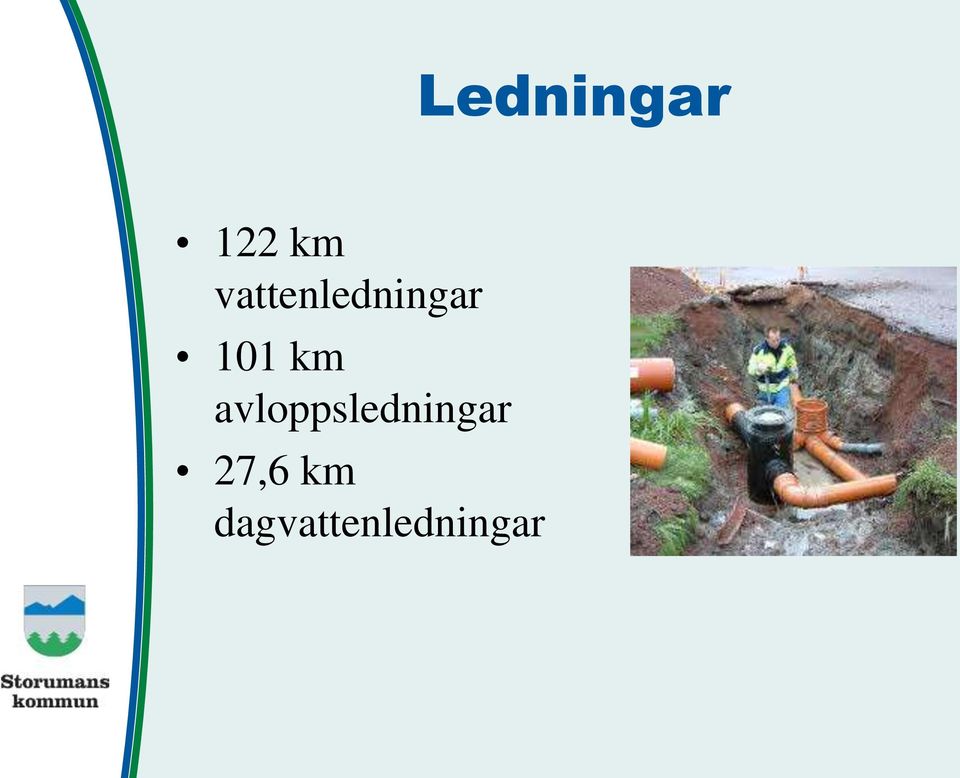 Ledningar

• 122 km vattenledningar
• 101 km avloppsledningar
• 27,6 km dagvattenledningar

Storumans kommun